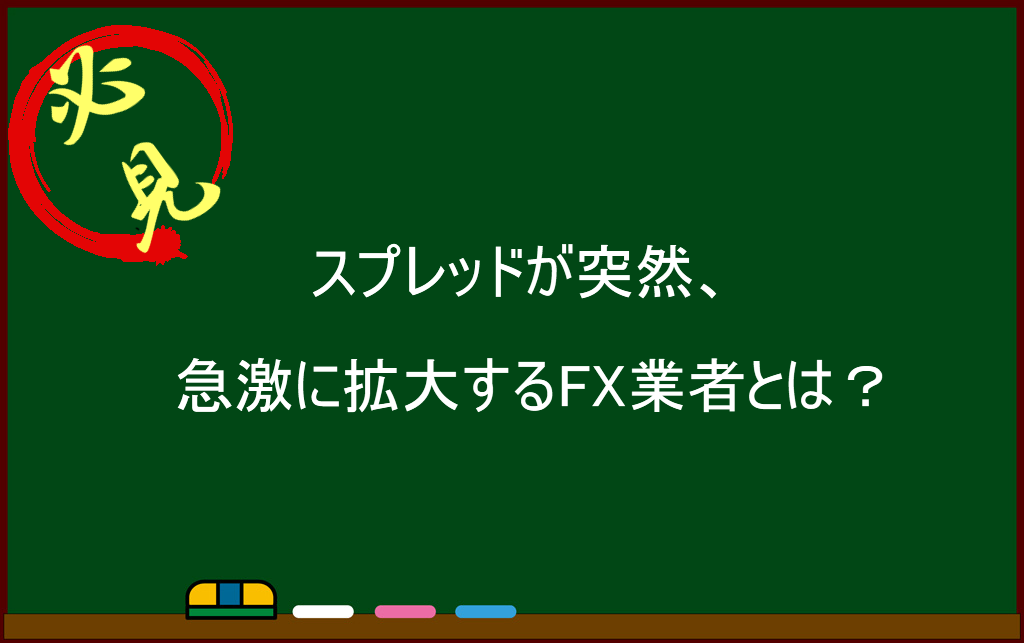 必見

スプレッドが突然、

急激に拡大するFX業者とは？